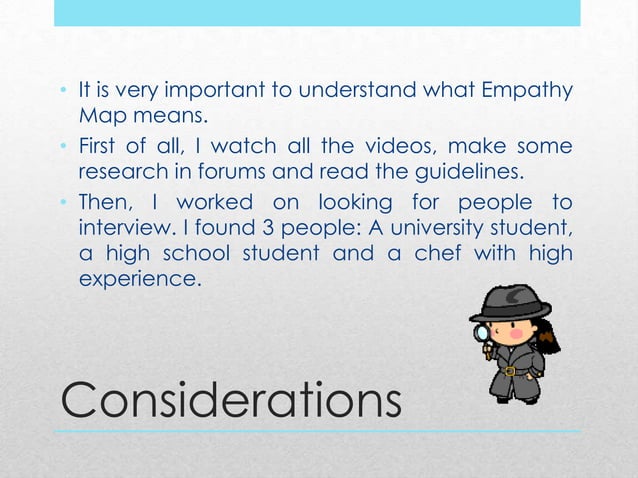 • It is very important to understand what Empathy Map means.
• First of all, I watch all the videos, make some research in forums and read the guidelines.
• Then, I worked on looking for people to interview. I found 3 people: A university student, a high school student and a chef with high experience.

Considerations